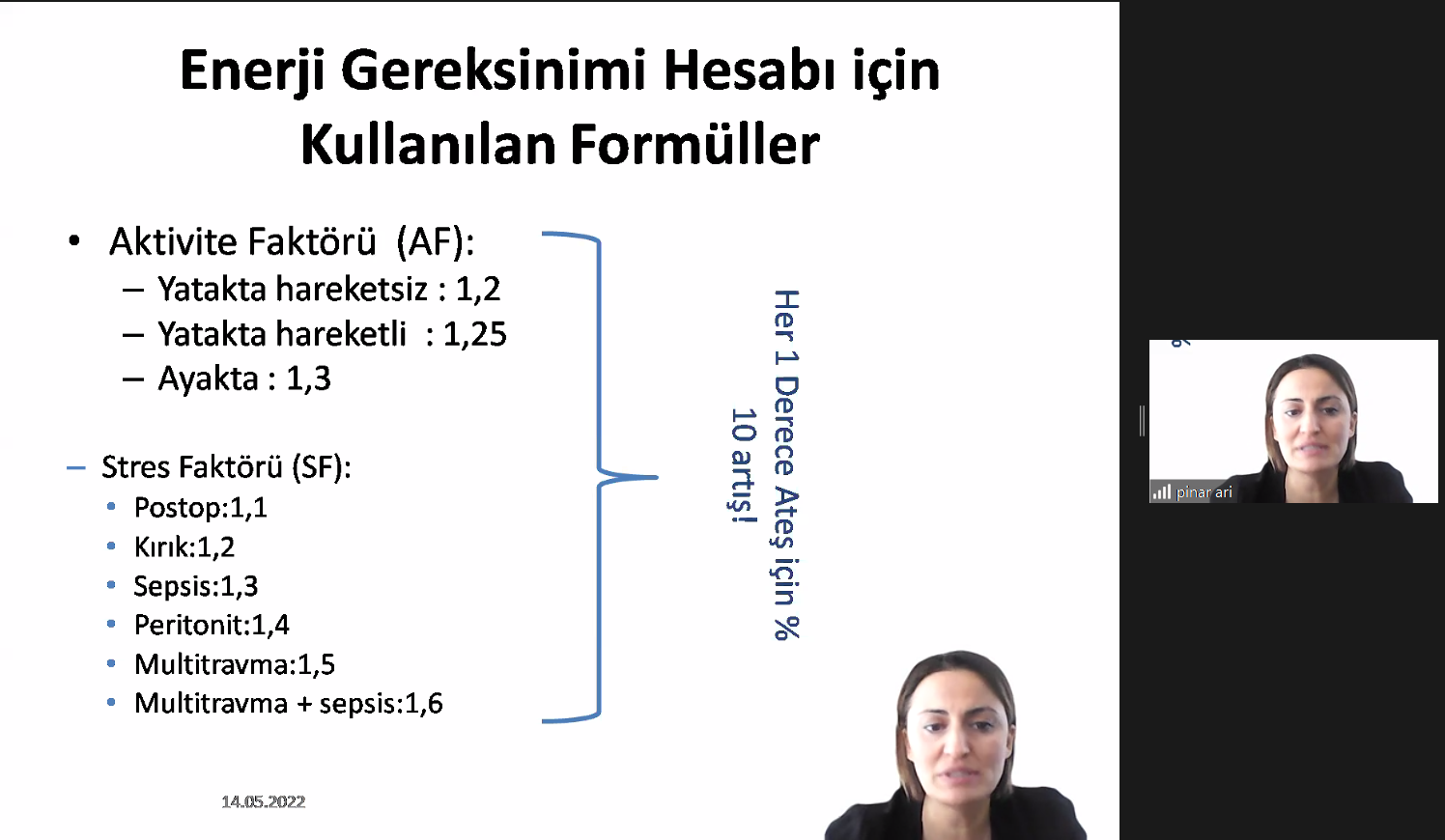 Enerji Gereksinimi Hesabı için Kullanılan Formüller

• Aktivite Faktörü (AF):
– Yatakta hareketsiz : 1,2
– Yatakta hareketli : 1,25
– Ayakta : 1,3

– Stres Faktörü (SF):
• Postop:1,1
• Kırık:1,2
• Sepsis:1,3
• Peritonit:1,4
• Multitravma:1,5
• Multitravma + sepsis:1,6

Her 1 Derece Ateş için % 10 artış!

14.05.2022

pinar ari